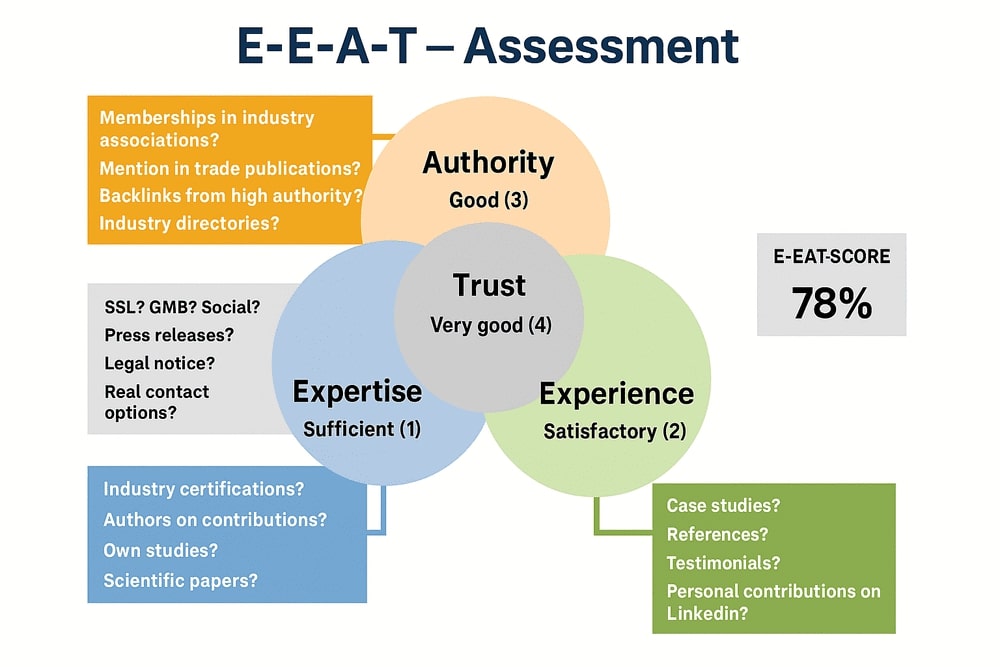 E-E-A-T – Assessment

Memberships in industry associations?
Mention in trade publications?
Backlinks from high authority?
Industry directories?

Authority
Good (3)

E-EAT-SCORE
78%

SSL? GMB? Social?
Press releases?
Legal notice?
Real contact options?

Trust
Very good (4)

Expertise
Sufficient (1)

Experience
Satisfactory (2)

Industry certifications?
Authors on contributions?
Own studies?
Scientific papers?

Case studies?
References?
Testimonials?
Personal contributions on Linkedin?